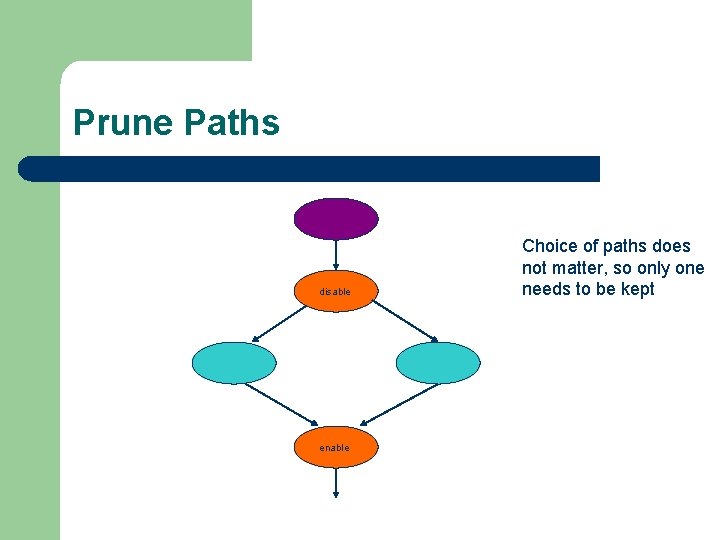 Prune Paths

disable

enable

Choice of paths does not matter, so only one needs to be kept